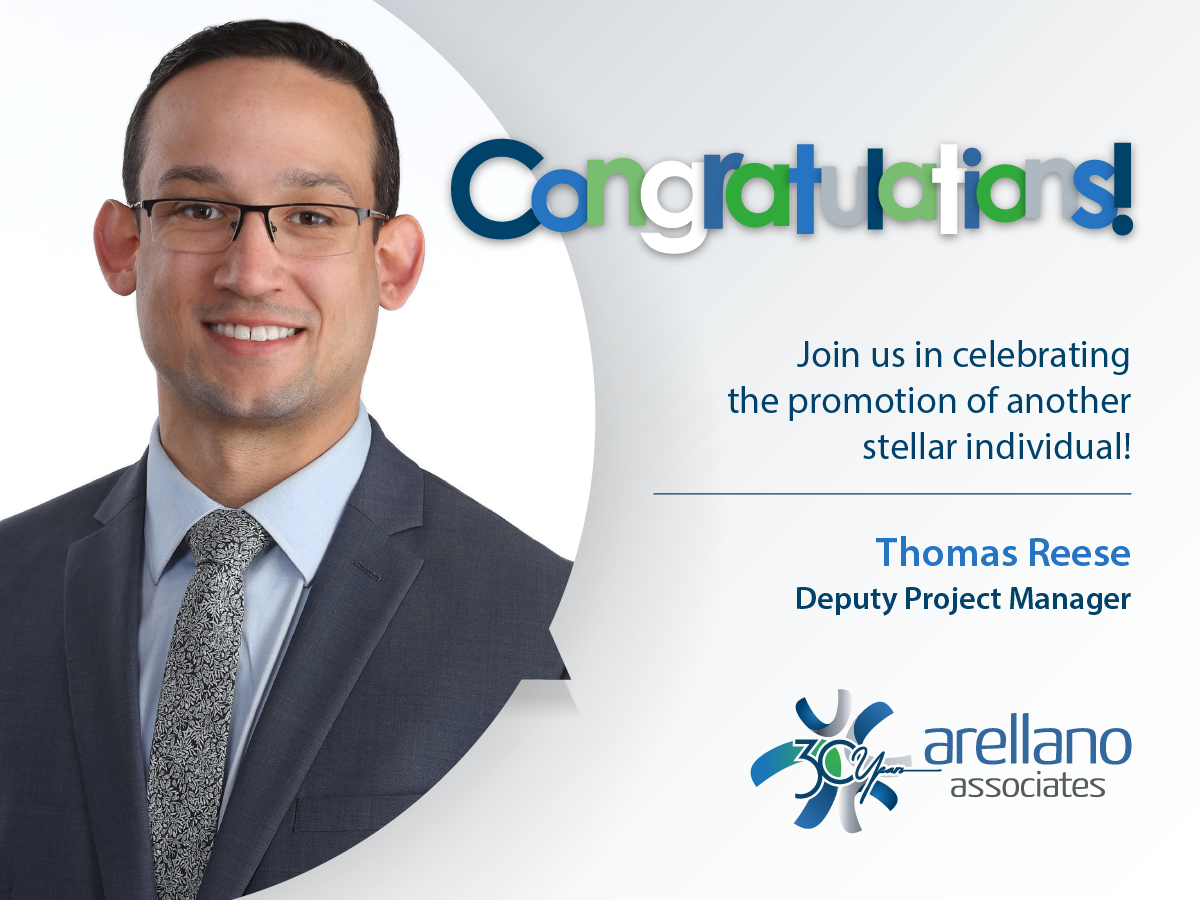 Congratulations!

Join us in celebrating the promotion of another stellar individual!

Thomas Reese
Deputy Project Manager

30 Years
arellano
associates